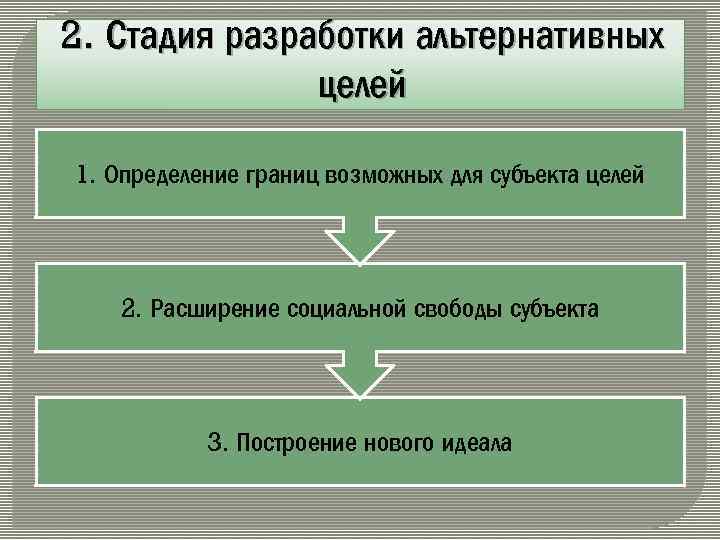 2. Стадия разработки альтернативных целей

1. Определение границ возможных для субъекта целей

2. Расширение социальной свободы субъекта

3. Построение нового идеала